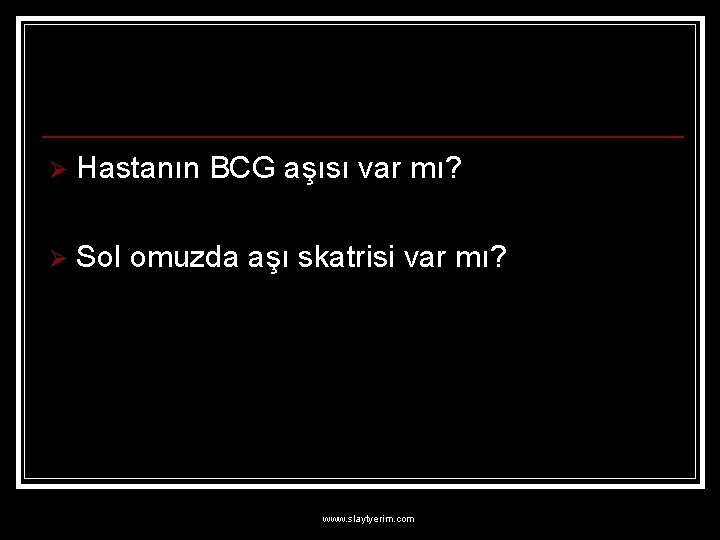 ➢ Hastanın BCG aşısı var mı?

➢ Sol omuzda aşı skatrisi var mı?

www.slaytyerim.com